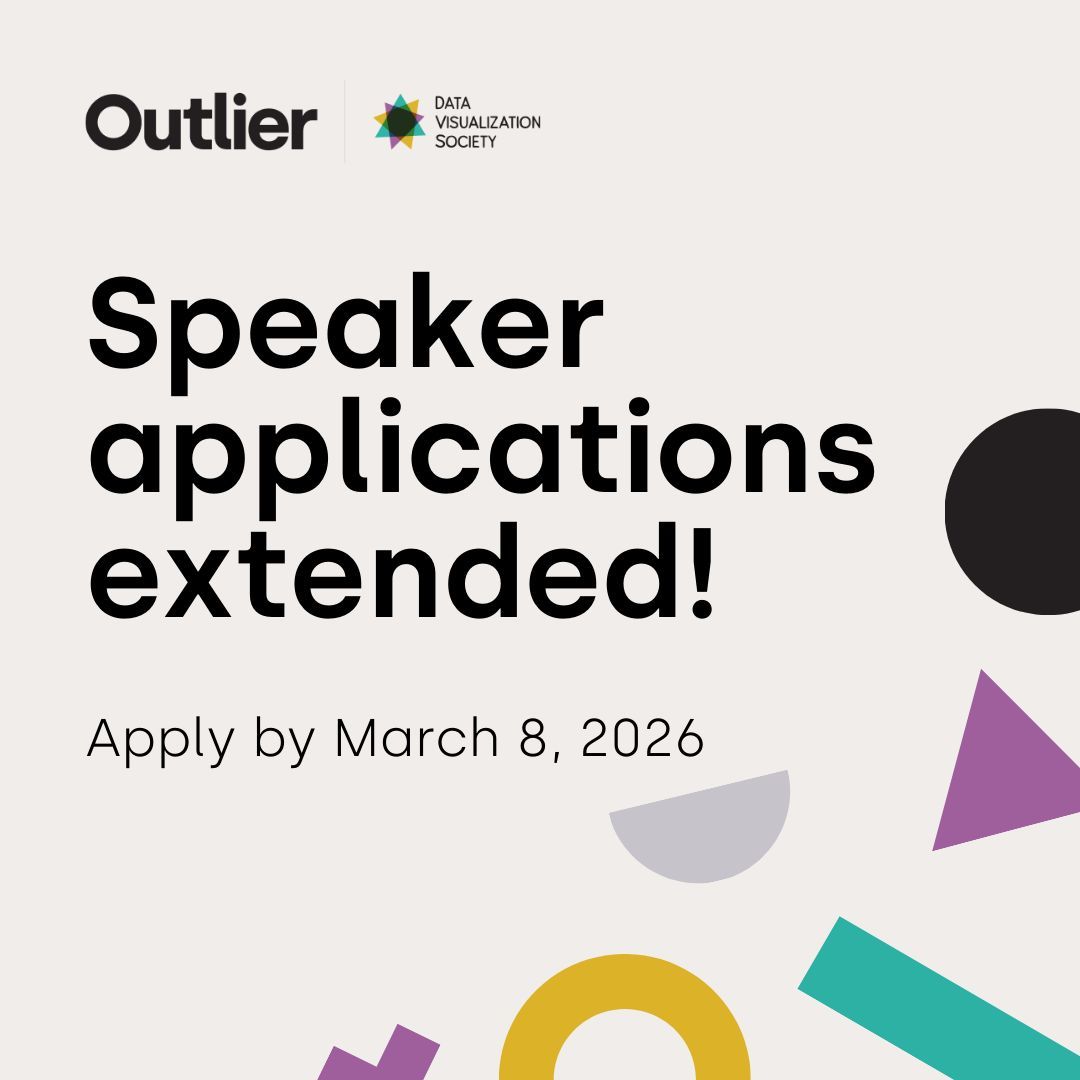 Outlier

DATA
VISUALIZATION
SOCIETY

Speaker applications extended!

Apply by March 8, 2026